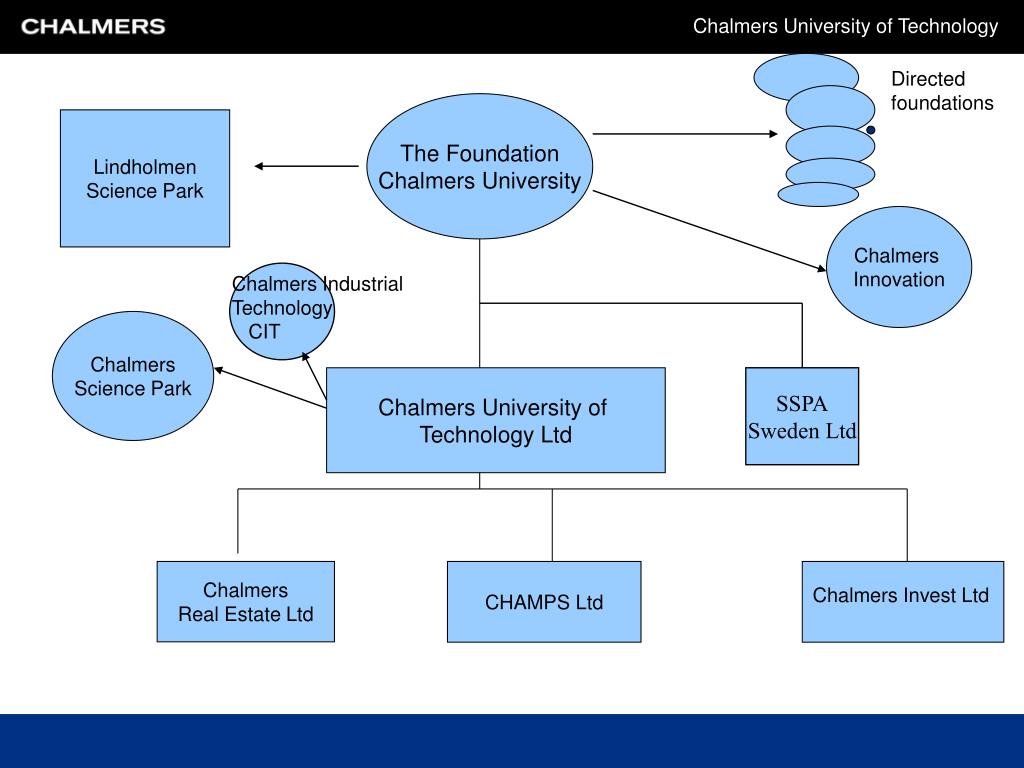 CHALMERS

Chalmers University of Technology

Directed foundations

Lindholmen Science Park

The Foundation Chalmers University

Chalmers Innovation

Chalmers Industrial Technology CIT

Chalmers Science Park

Chalmers University of Technology Ltd

SSPA Sweden Ltd

Chalmers Real Estate Ltd

CHAMPS Ltd

Chalmers Invest Ltd